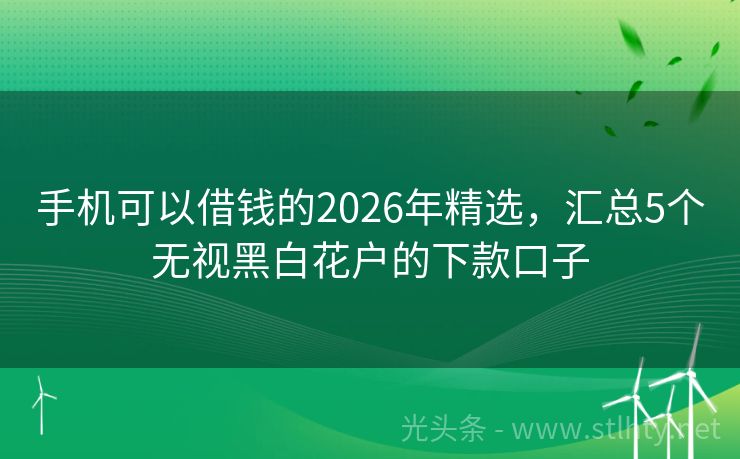 手机可以借钱的2026年精选，汇总5个无视黑白花户的下款口子

光头条 - www.stlhty.net